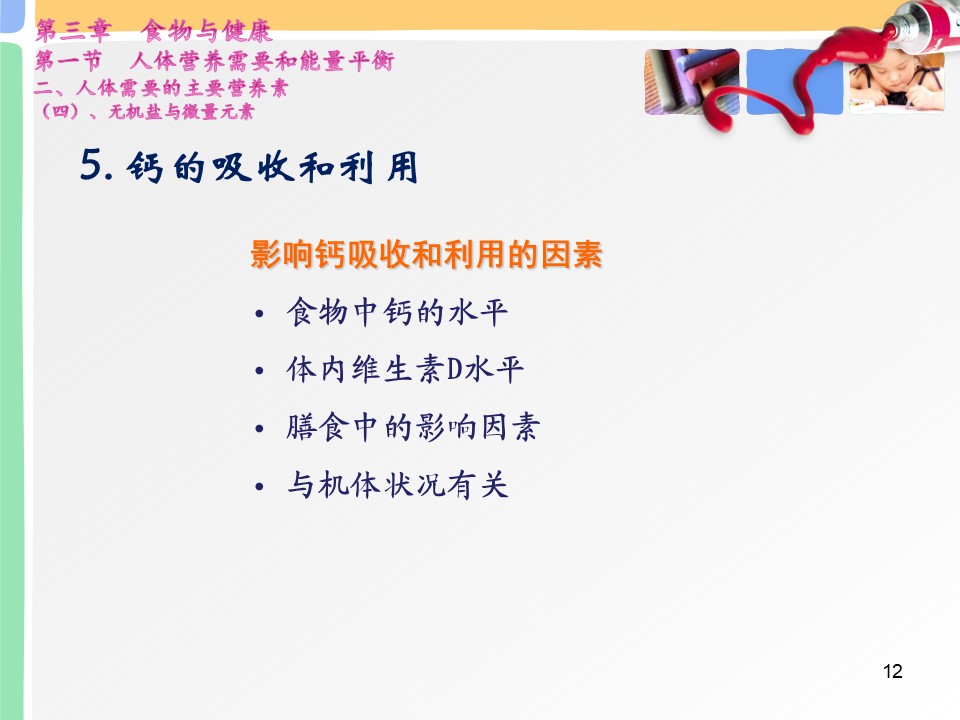 第三章　食物与健康
第一节　人体营养需要和能量平衡
二、人体需要的主要营养素
（四）、无机盐与微量元素

5. 钙的吸收和利用

影响钙吸收和利用的因素

• 食物中钙的水平
• 体内维生素D水平
• 膳食中的影响因素
• 与机体状况有关

12